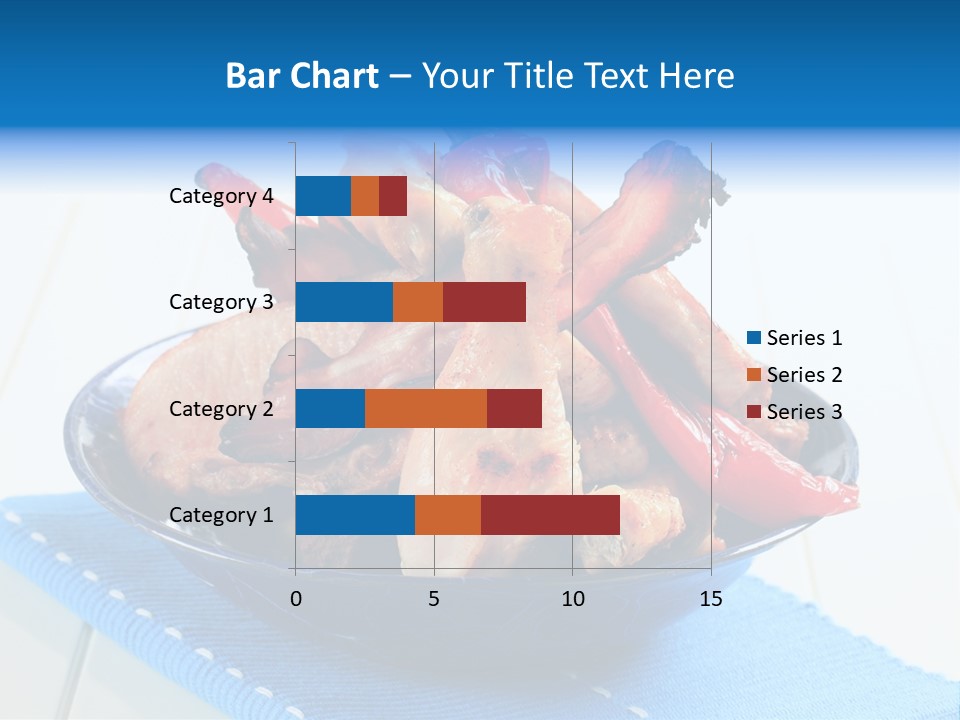 Bar Chart – Your Title Text Here

Category 4
Category 3
Category 2
Category 1

0
5
10
15

Series 1
Series 2
Series 3